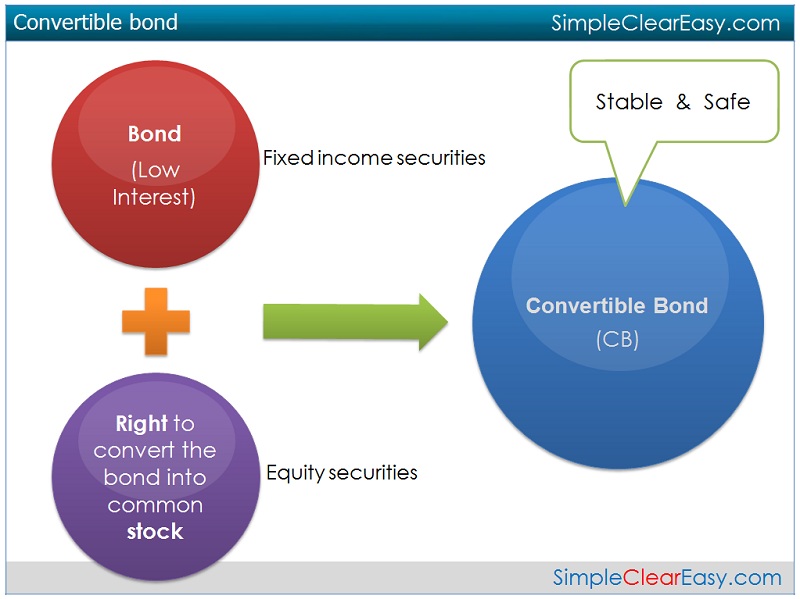 Convertible bond

SimpleClearEasy.com

Bond
(Low Interest)

Fixed income securities

Stable & Safe

Convertible Bond
(CB)

Right to convert the bond into common stock

Equity securities

SimpleClearEasy.com